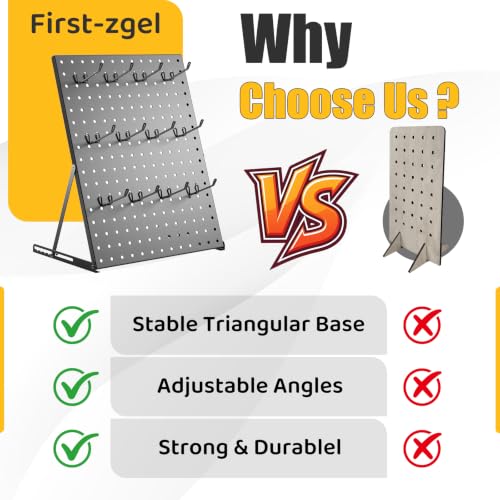 First-zgel

Why
Choose Us ?

VS

Stable Triangular Base

Adjustable Angles

Strong & Durablel